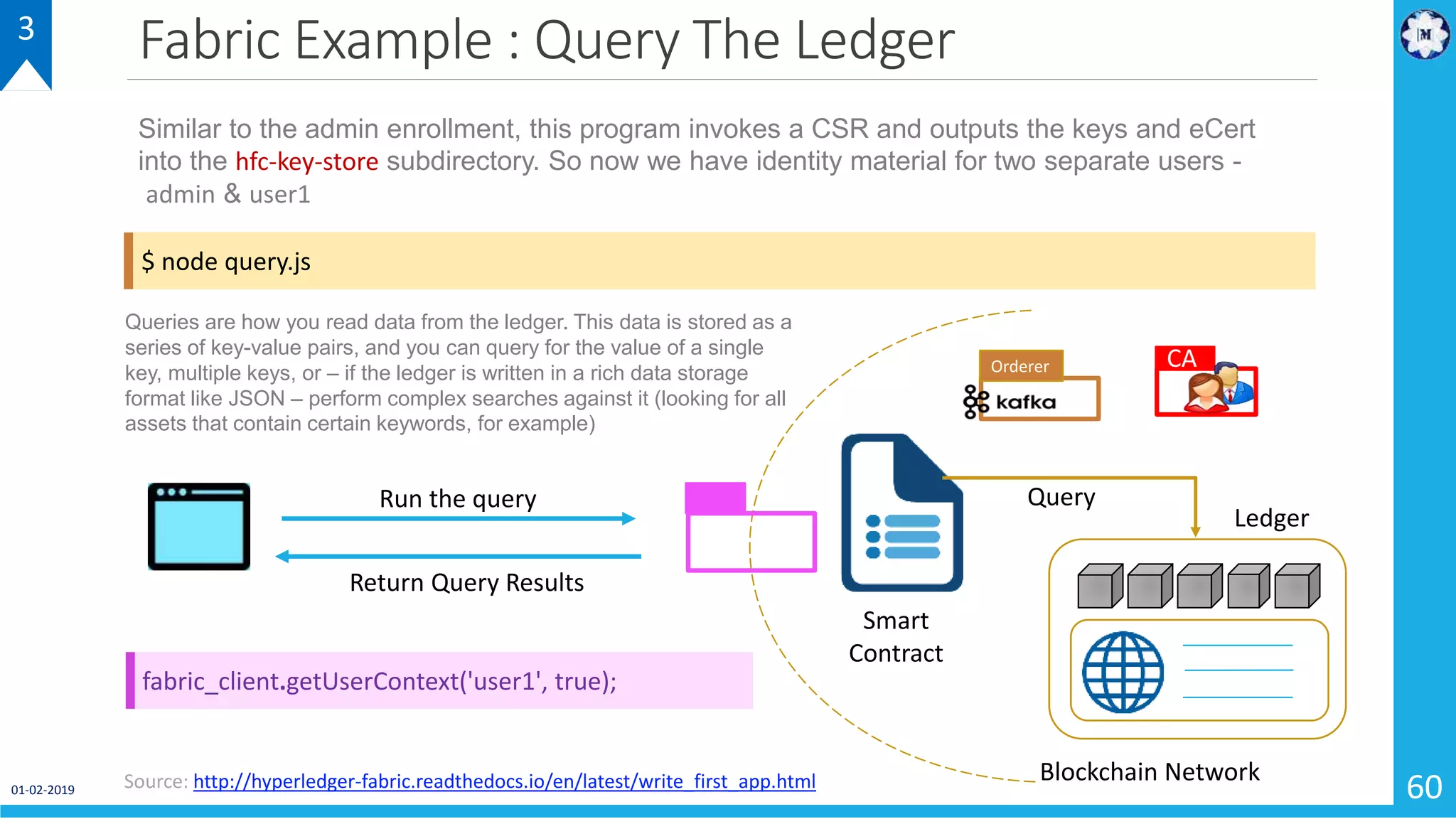 3

Fabric Example : Query The Ledger

M

Similar to the admin enrollment, this program invokes a CSR and outputs the keys and eCert into the hfc-key-store subdirectory. So now we have identity material for two separate users - admin & user1

$ node query.js

Queries are how you read data from the ledger. This data is stored as a series of key-value pairs, and you can query for the value of a single key, multiple keys, or – if the ledger is written in a rich data storage format like JSON – perform complex searches against it (looking for all assets that contain certain keywords, for example)

Orderer

kafka

CA

Run the query

Return Query Results

Query

Ledger

Smart Contract

fabric_client.getUserContext('user1', true);

Blockchain Network

01-02-2019

Source: http://hyperledger-fabric.readthedocs.io/en/latest/write_first_app.html

60